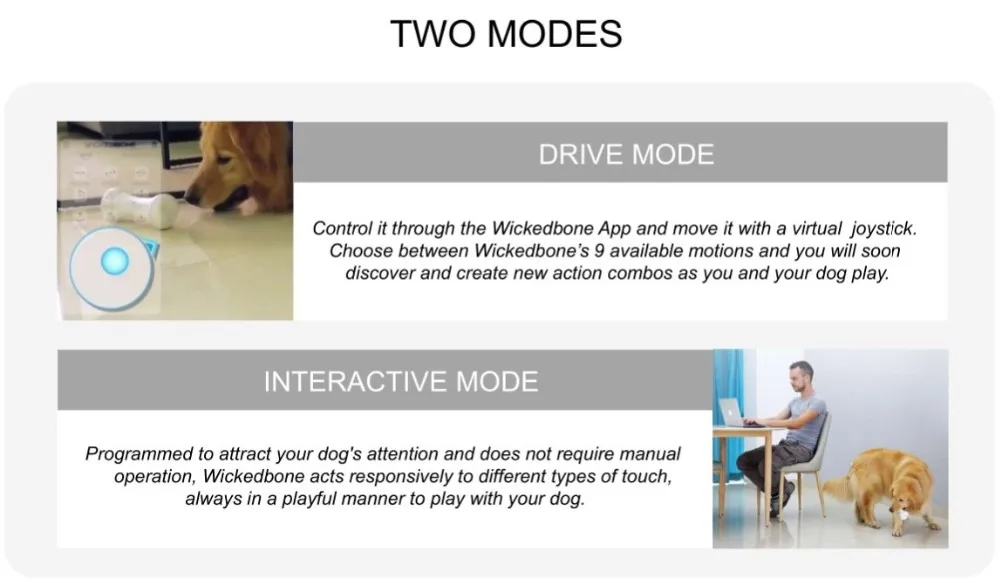 TWO MODES

DRIVE MODE

Control it through the Wickedbone App and move it with a virtual joystick. Choose between Wickedbone's 9 available motions and you will soon discover and create new action combos as you and your dog play.

INTERACTIVE MODE

Programmed to attract your dog's attention and does not require manual operation, Wickedbone acts responsively to different types of touch, always in a playful manner to play with your dog.